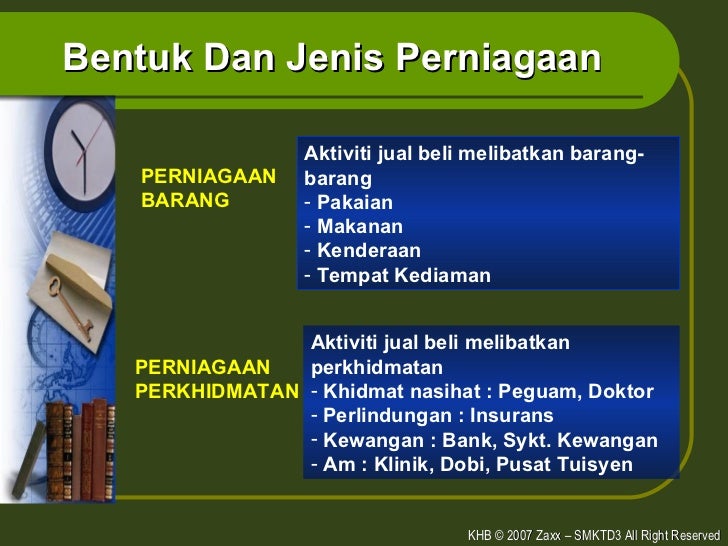 Bentuk Dan Jenis Perniagaan

PERNIAGAAN BARANG

Aktiviti jual beli melibatkan barang-barang
- Pakaian
- Makanan
- Kenderaan
- Tempat Kediaman

PERNIAGAAN PERKHIDMATAN

Aktiviti jual beli melibatkan perkhidmatan
- Khidmat nasihat : Peguam, Doktor
- Perlindungan : Insurans
- Kewangan : Bank, Sykt. Kewangan
- Am : Klinik, Dobi, Pusat Tuisyen

KHB © 2007 Zaxx – SMKTD3 All Right Reserved